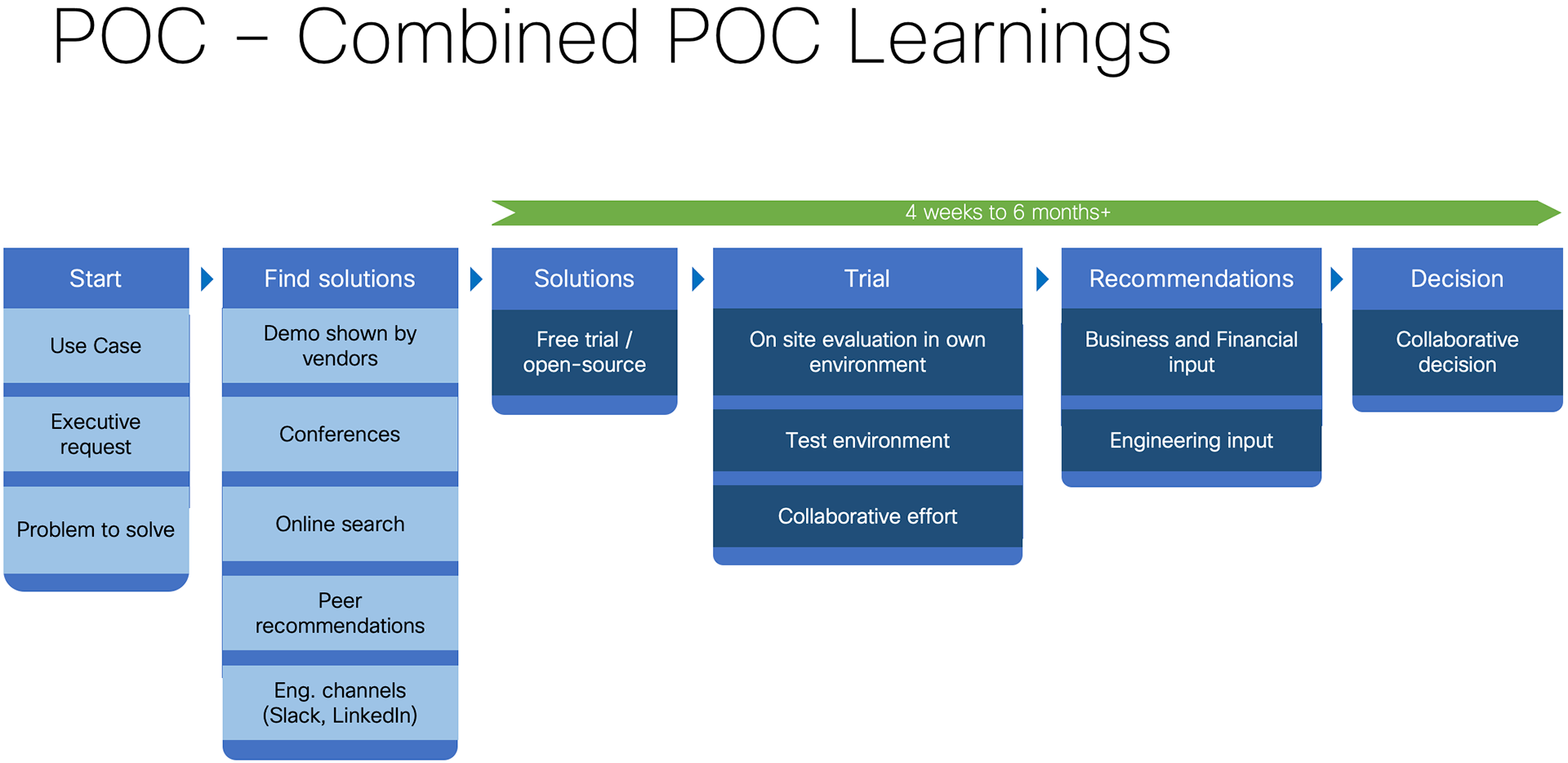 POC – Combined POC Learnings

4 weeks to 6 months+

Start

Use Case

Executive request

Problem to solve

Find solutions

Demo shown by vendors

Conferences

Online search

Peer recommendations

Eng. channels (Slack, LinkedIn)

Solutions

Free trial / open-source

Trial

On site evaluation in own environment

Test environment

Collaborative effort

Recommendations

Business and Financial input

Engineering input

Decision

Collaborative decision